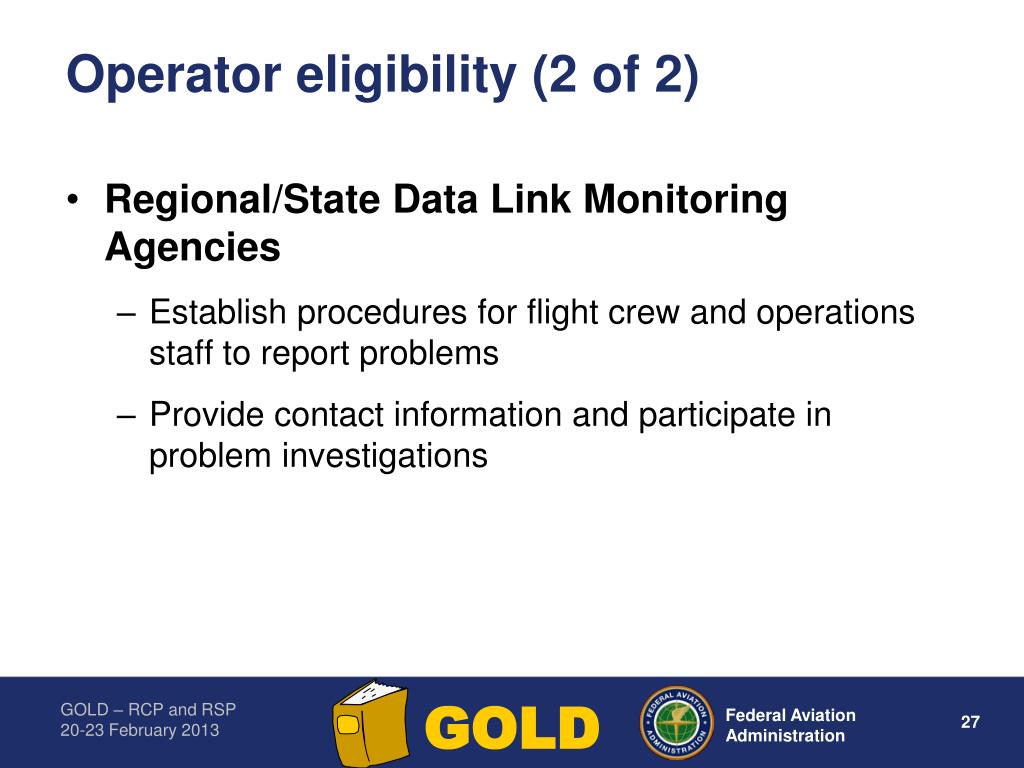 Operator eligibility (2 of 2)

• Regional/State Data Link Monitoring Agencies

– Establish procedures for flight crew and operations staff to report problems

– Provide contact information and participate in problem investigations

GOLD – RCP and RSP
20-23 February 2013

GOLD

FEDERAL AVIATION ADMINISTRATION

Federal Aviation Administration

27